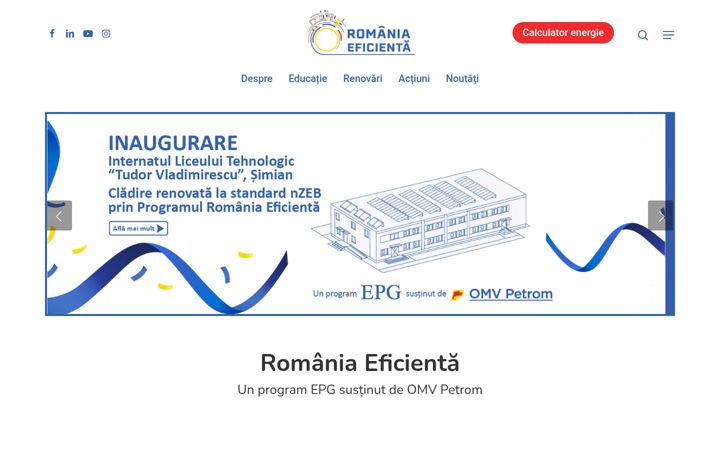 ROMÂNIA EFICIENTĂ

Calculator energie

Despre Educație Renovări Acțiuni Noutăți

INAUGURARE
Internatul Liceului Tehnologic "Tudor Vladimirescu", Șimian
Clădire renovată la standard nZEB prin Programul România Eficientă

Află mai mult

Un program EPG susținut de OMV Petrom

România Eficientă

Un program EPG susținut de OMV Petrom